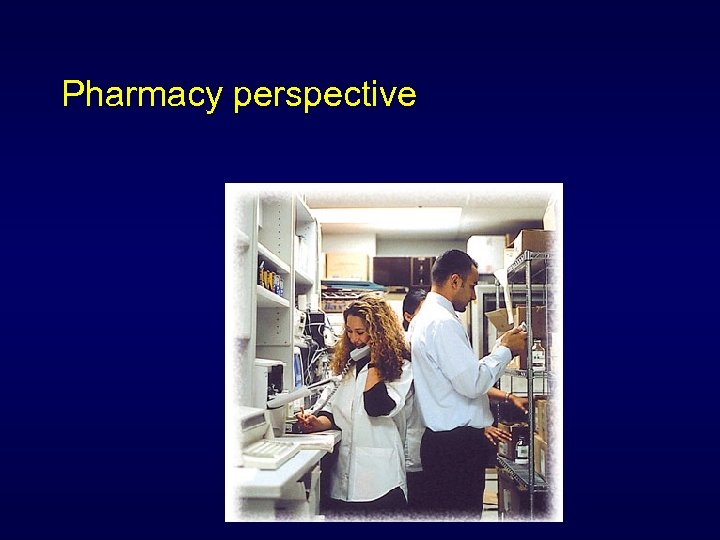 Pharmacy perspective